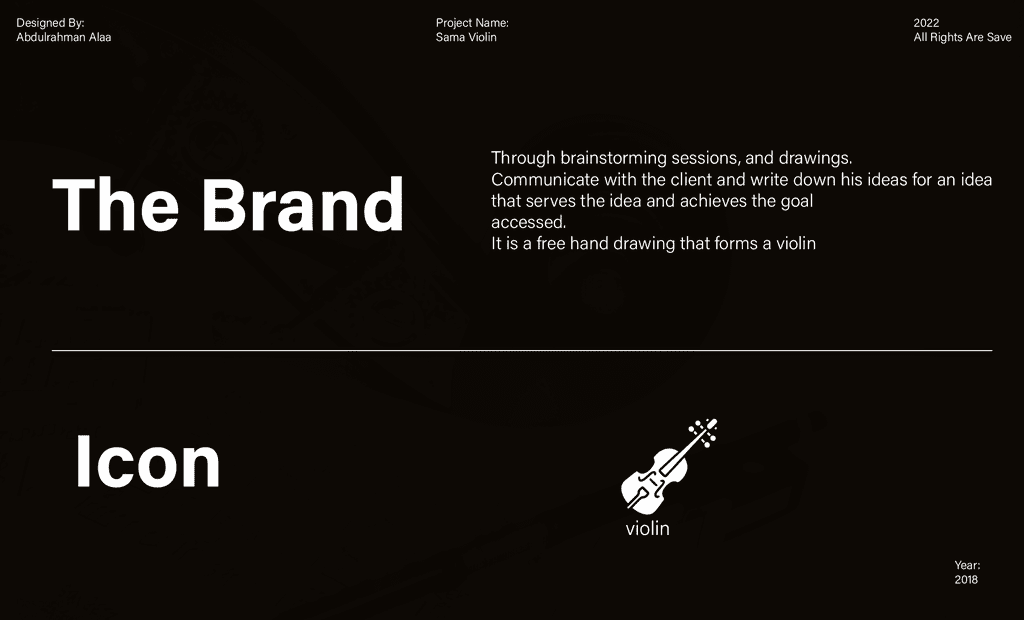 Designed By:
Abdulrahman Alaa

Project Name:
Sama Violin

2022
All Rights Are Save

The Brand

Through brainstorming sessions, and drawings.
Communicate with the client and write down his ideas for an idea that serves the idea and achieves the goal
accessed.
It is a free hand drawing that forms a violin

Icon

violin

Year:
2018